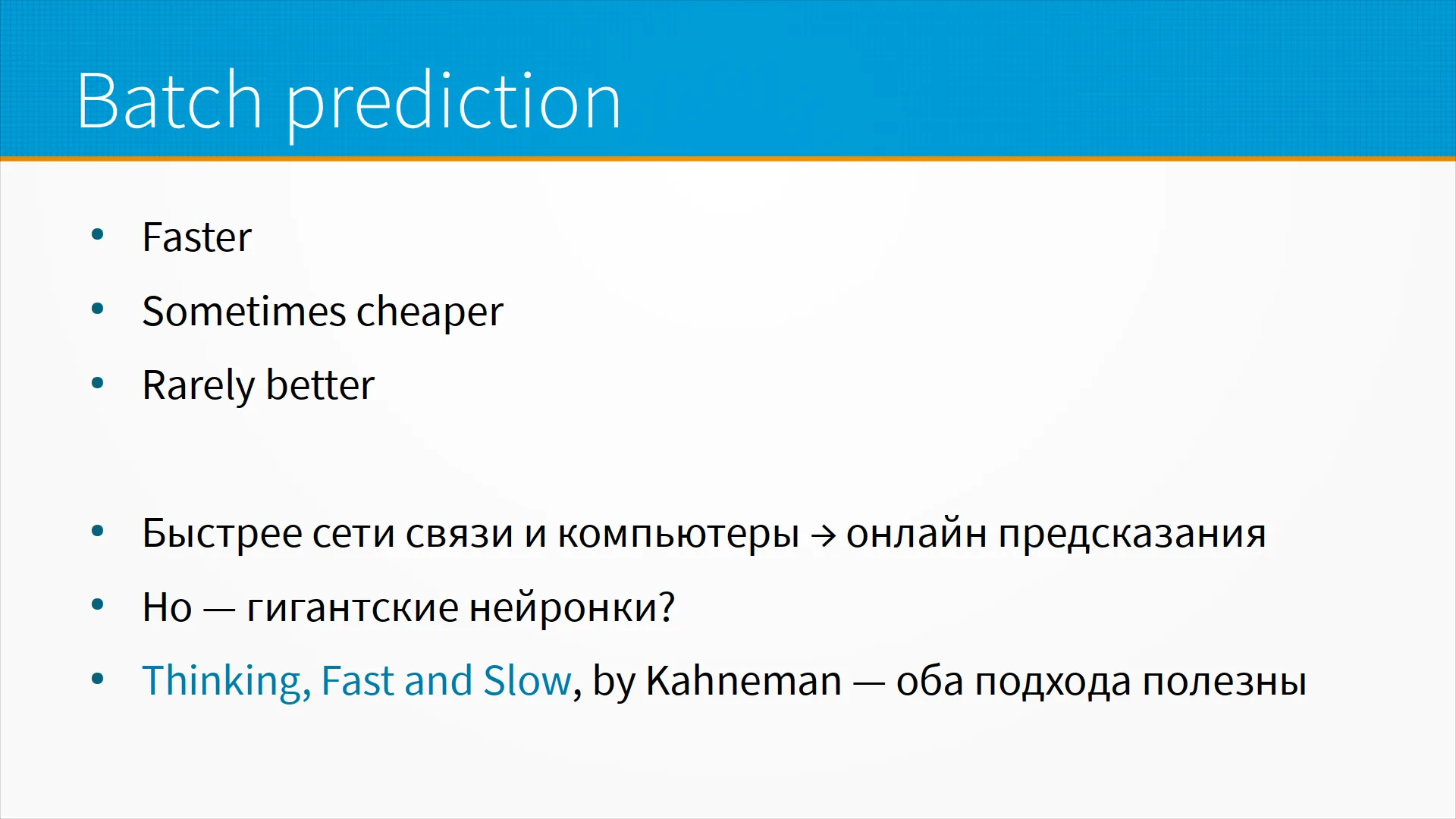 Batch prediction

• Faster
• Sometimes cheaper
• Rarely better

• Быстрее сети связи и компьютеры → онлайн предсказания
• Но — гигантские нейронки?
• Thinking, Fast and Slow, by Kahneman — оба подхода полезны